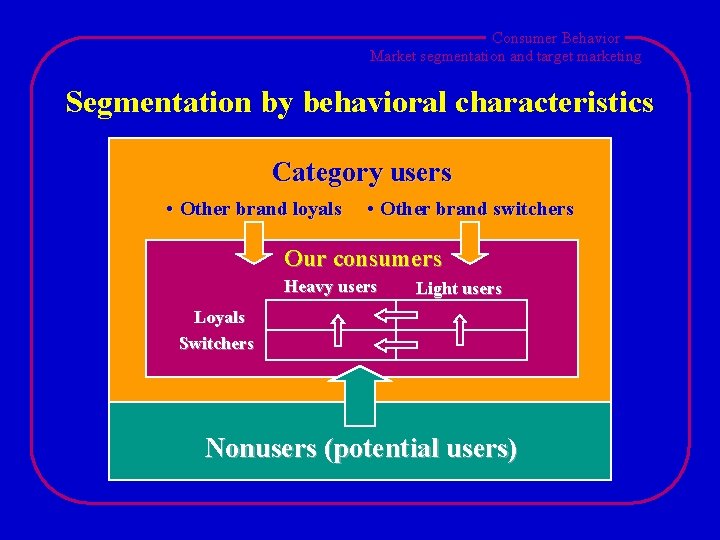 Consumer Behavior
Market segmentation and target marketing

Segmentation by behavioral characteristics

Category users

• Other brand loyals • Other brand switchers

Our consumers

Heavy users Light users

Loyals
Switchers

Nonusers (potential users)